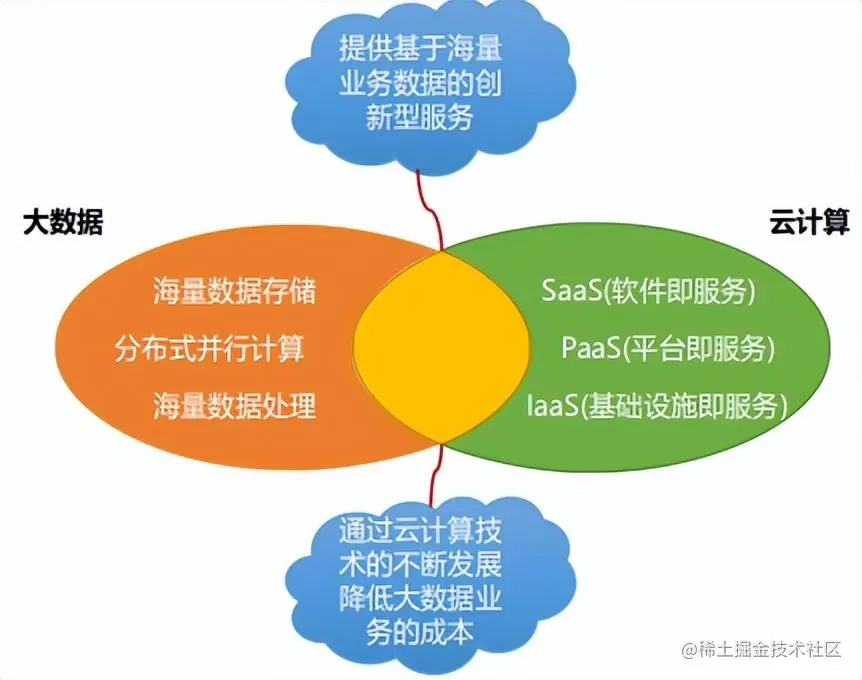 提供基于海量业务数据的创新型服务

大数据

云计算

海量数据存储

分布式并行计算

海量数据处理

SaaS(软件即服务)

PaaS(平台即服务)

IaaS(基础设施即服务)

通过云计算技术的不断发展降低大数据业务的成本

@稀土掘金技术社区